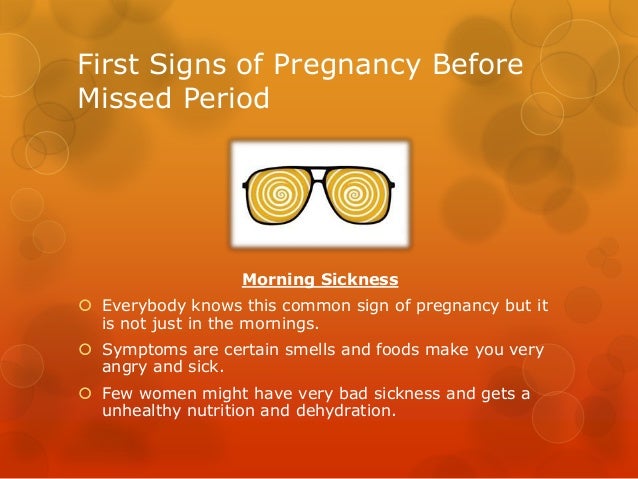 First Signs of Pregnancy Before Missed Period

Morning Sickness

Everybody knows this common sign of pregnancy but it is not just in the mornings.

Symptoms are certain smells and foods make you very angry and sick.

Few women might have very bad sickness and gets a unhealthy nutrition and dehydration.